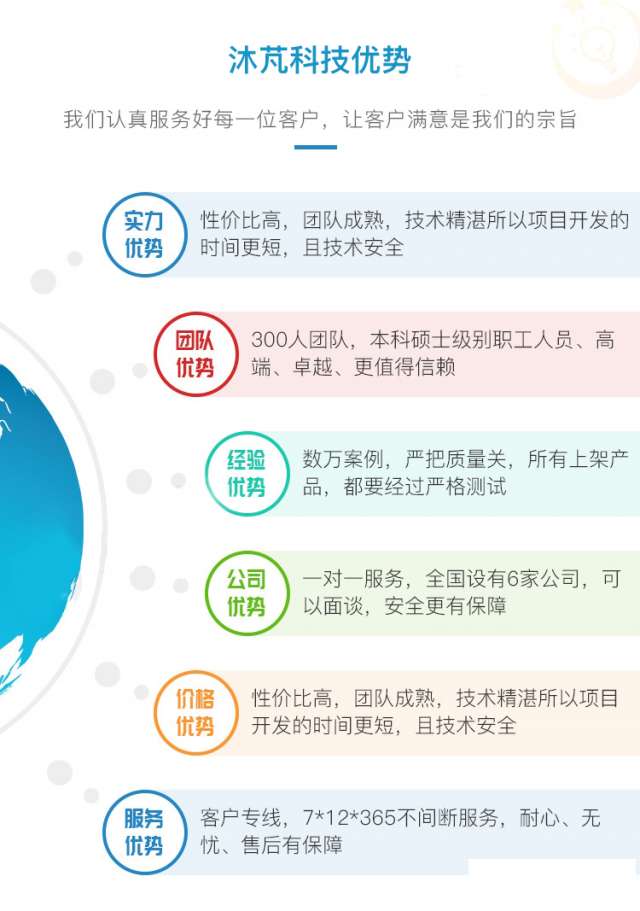 沐芃科技优势

我们认真服务好每一位客户，让客户满意是我们的宗旨

实力优势

性价比高，团队成熟，技术精湛所以项目开发的时间更短，且技术安全

团队优势

300人团队，本科硕士级别职工人员、高端、卓越、更值得信赖

经验优势

数万案例，严把质量关，所有上架产品，都要经过严格测试

公司优势

一对一服务，全国设有6家公司，可以面谈，安全更有保障

价格优势

性价比高，团队成熟，技术精湛所以项目开发的时间更短，且技术安全

服务优势

客户专线，7*12*365不间断服务，耐心、无忧、售后有保障